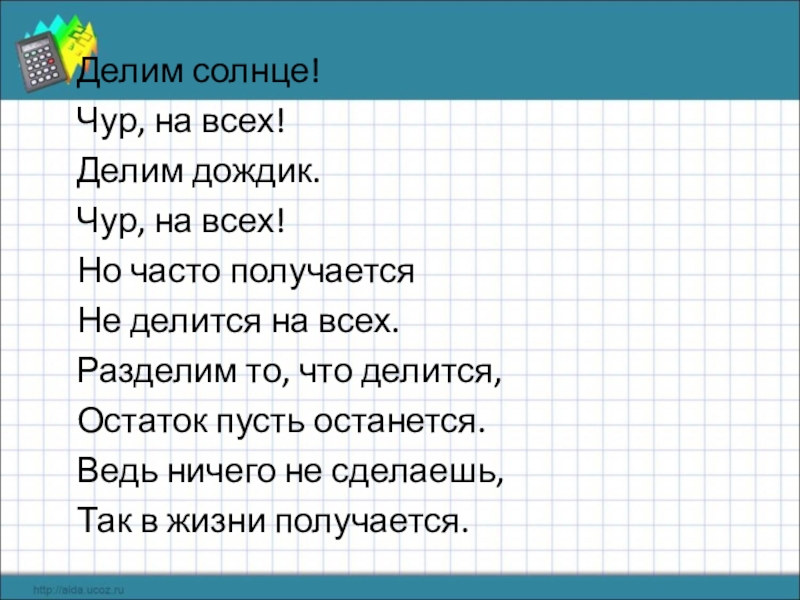 Делим солнце!
Чур, на всех!
Делим дождик.
Чур, на всех!
Но часто получается
Не делится на всех.
Разделим то, что делится,
Остаток пусть останется.
Ведь ничего не сделаешь,
Так в жизни получается.

http://aida.ucoz.ru